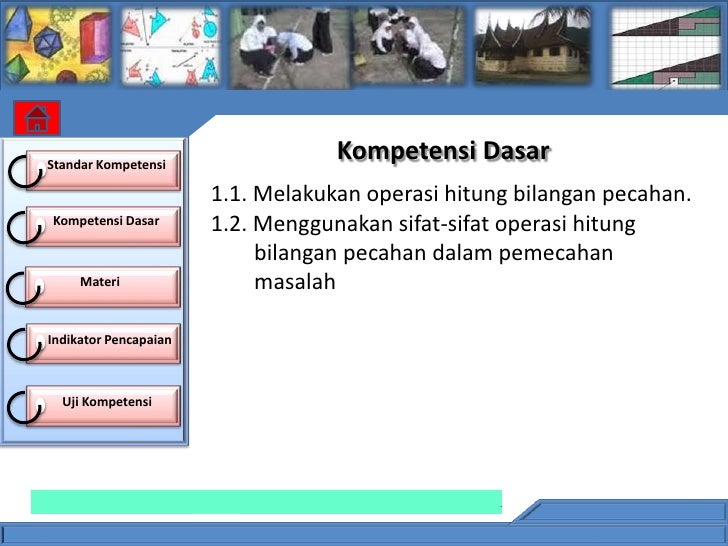 Standar Kompetensi

Kompetensi Dasar

Materi

Indikator Pencapaian

Uji Kompetensi

Kompetensi Dasar

1.1. Melakukan operasi hitung bilangan pecahan.

1.2. Menggunakan sifat-sifat operasi hitung bilangan pecahan dalam pemecahan masalah